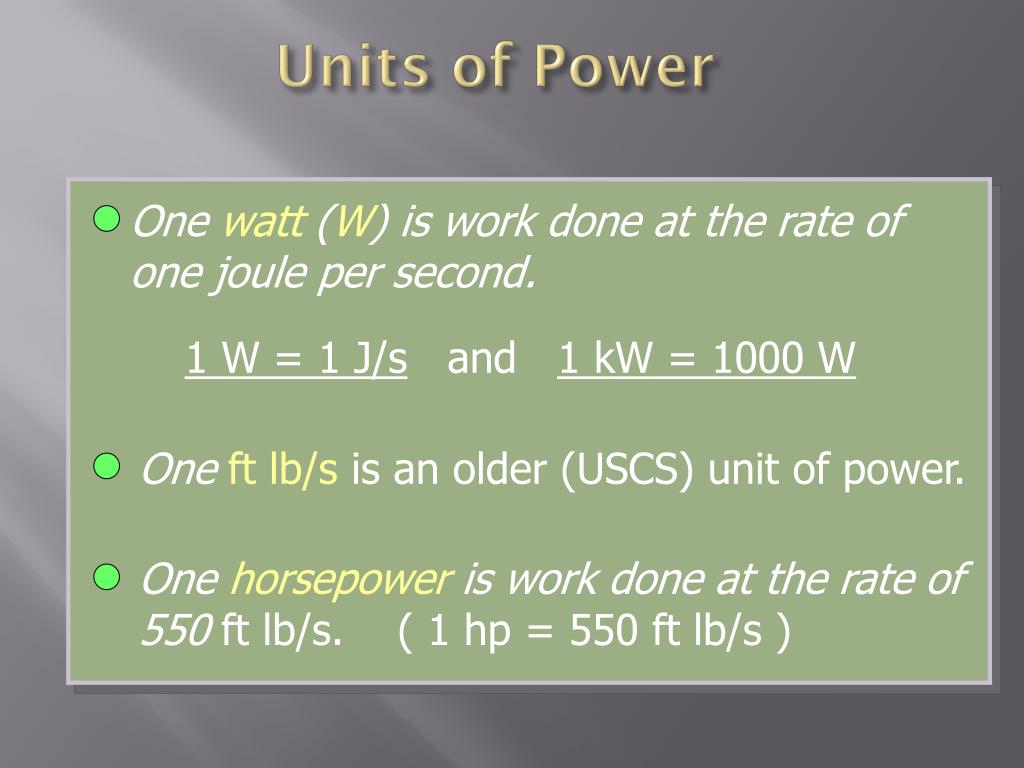 Units of Power

One watt (W) is work done at the rate of one joule per second.

1 W = 1 J/s and 1 kW = 1000 W

One ft lb/s is an older (USCS) unit of power.

One horsepower is work done at the rate of 550 ft lb/s. ( 1 hp = 550 ft lb/s )